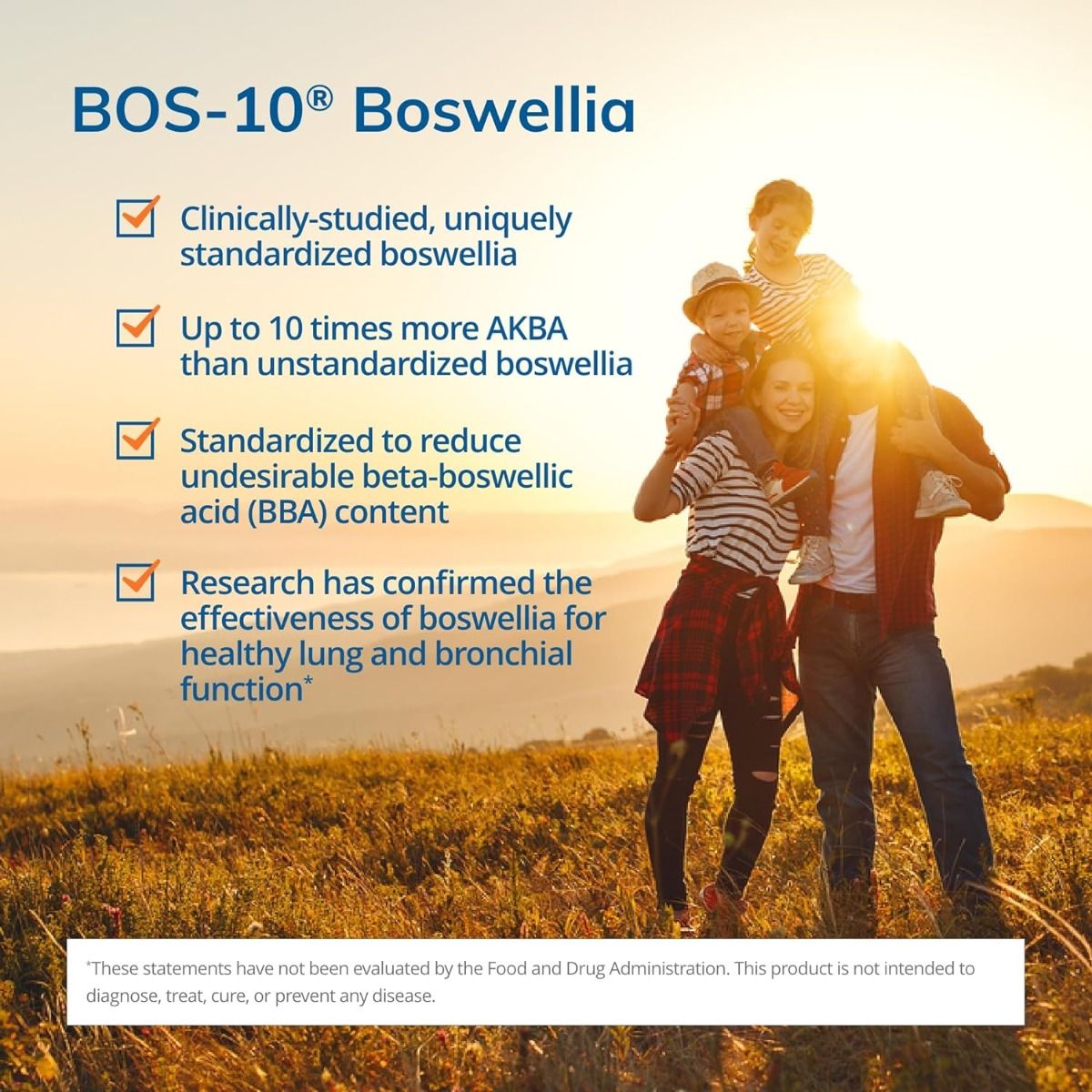 BOS-10® Boswellia

Clinically-studied, uniquely standardized boswellia

Up to 10 times more AKBA than unstandardized boswellia

Standardized to reduce undesirable beta-boswellic acid (BBA) content

Research has confirmed the effectiveness of boswellia for healthy lung and bronchial function*

*These statements have not been evaluated by the Food and Drug Administration. This product is not intended to diagnose, treat, cure, or prevent any disease.